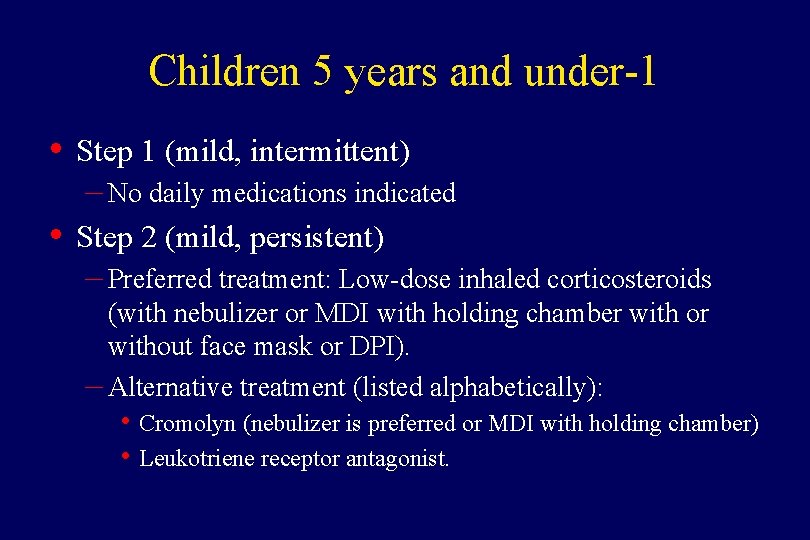 Children 5 years and under-1

• Step 1 (mild, intermittent)
– No daily medications indicated

• Step 2 (mild, persistent)
– Preferred treatment: Low-dose inhaled corticosteroids (with nebulizer or MDI with holding chamber with or without face mask or DPI).
– Alternative treatment (listed alphabetically):
• Cromolyn (nebulizer is preferred or MDI with holding chamber)
• Leukotriene receptor antagonist.